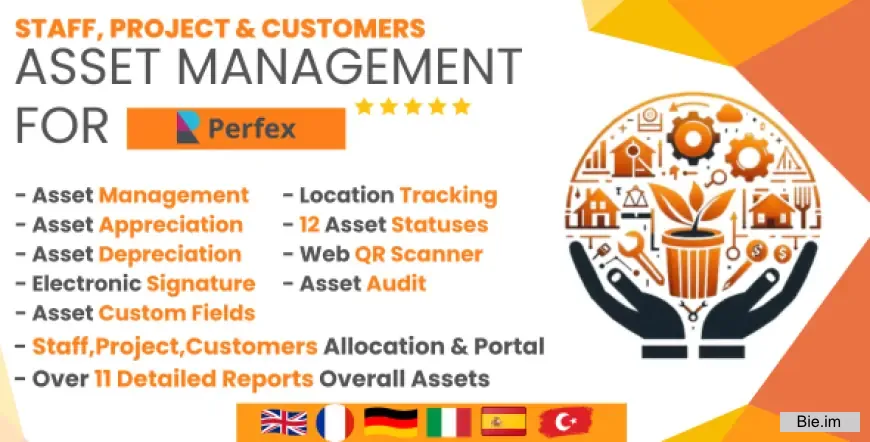 STAFF, PROJECT & CUSTOMERS
ASSET MANAGEMENT
FOR Perfex

- Asset Management
- Asset Appreciation
- Asset Depreciation
- Electronic Signature
- Asset Custom Fields

- Location Tracking
- 12 Asset Statuses
- Web QR Scanner
- Asset Audit

- Staff,Project,Customers Allocation & Portal
- Over 11 Detailed Reports Overall Assets

Bie.im